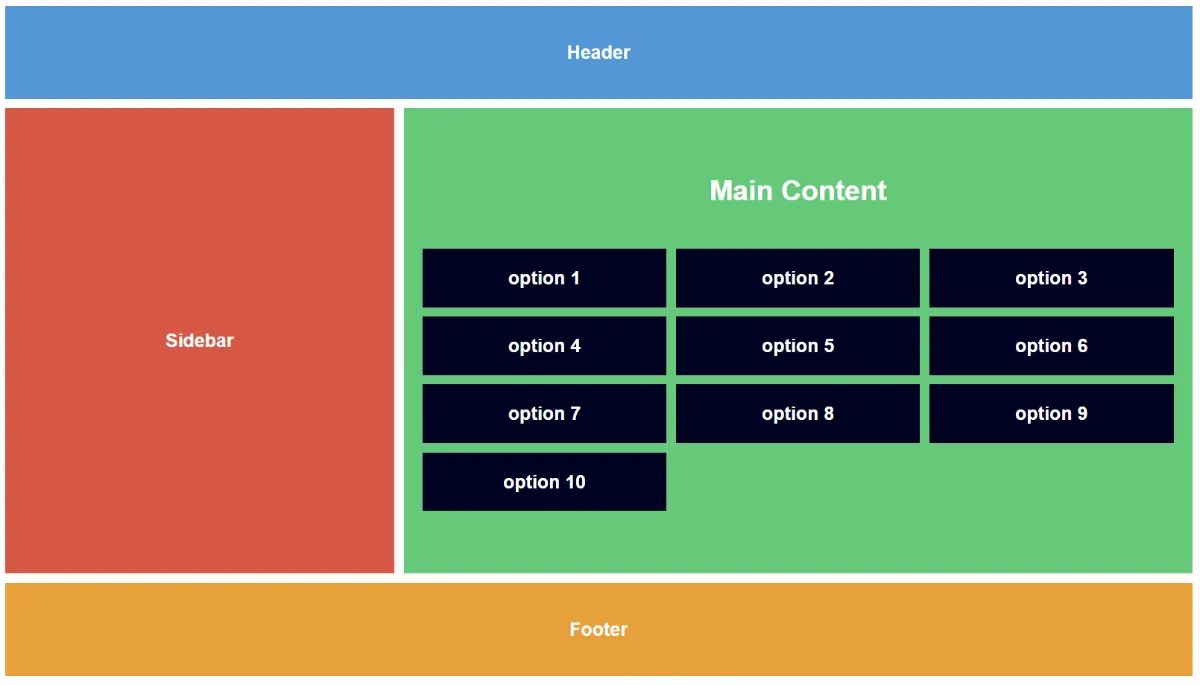 Header

Sidebar

Main Content

option 1
option 2
option 3
option 4
option 5
option 6
option 7
option 8
option 9
option 10

Footer